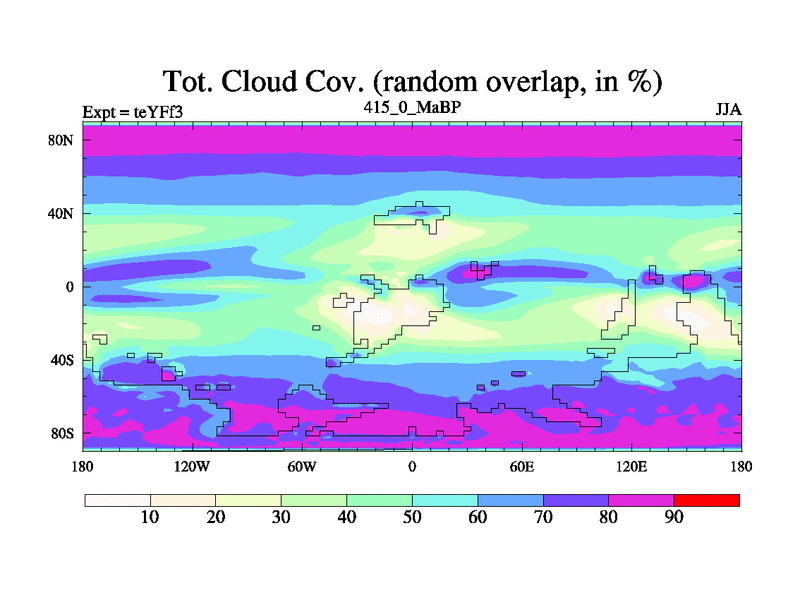 Tot. Cloud Cov. (random overlap, in %)

Expt = teYFf3

415_0_MaBP

JJA

80N

40N

0

40S

80S

180

120W

60W

0

60E

120E

180

10

20

30

40

50

60

70

80

90